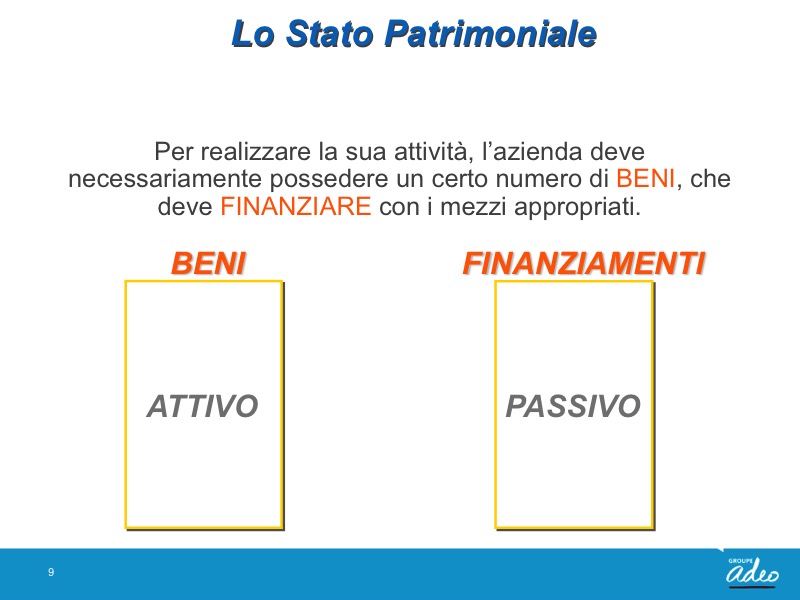 Lo Stato Patrimoniale

Per realizzare la sua attività, l'azienda deve necessariamente possedere un certo numero di BENI, che deve FINANZIARE con i mezzi appropriati.

BENI

ATTIVO

FINANZIAMENTI

PASSIVO

9

GROUPE
adeo